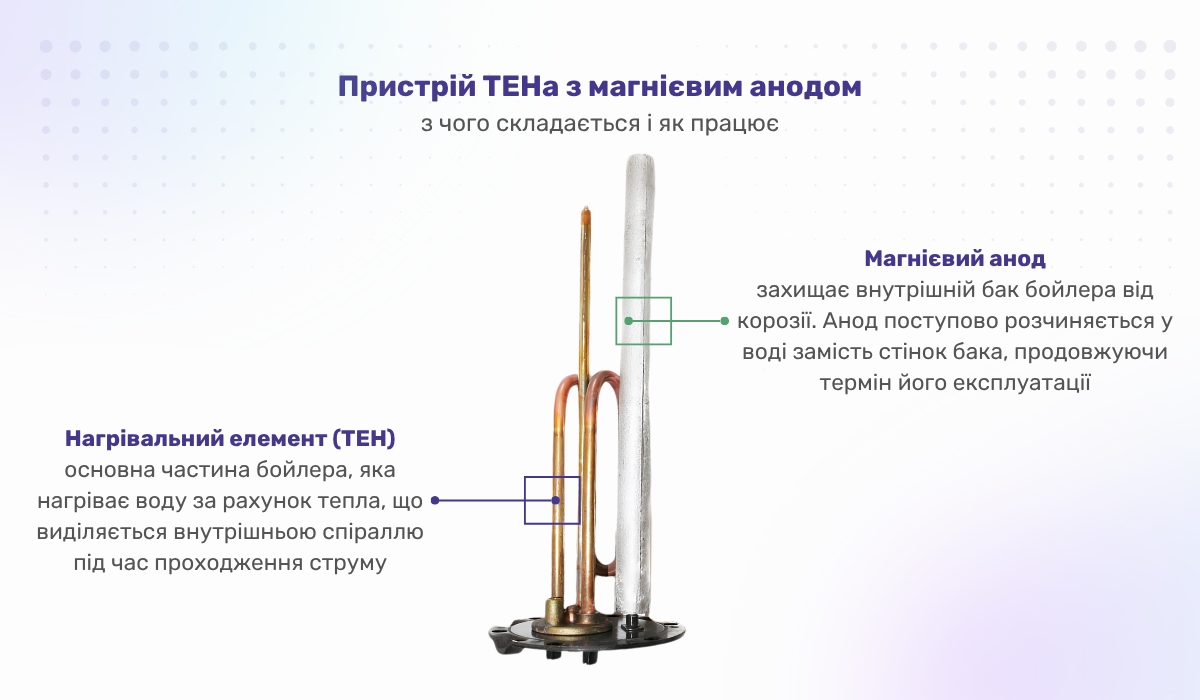 Пристрій ТЕНа з магнієвим анодом
з чого складається і як працює

Магнієвий анод
захищає внутрішній бак бойлера від корозії. Анод поступово розчиняється у воді замість стінок бака, продовжуючи термін його експлуатації

Нагрівальний елемент (ТЕН)
основна частина бойлера, яка нагріває воду за рахунок тепла, що виділяється внутрішньою спіраллю під час проходження струму